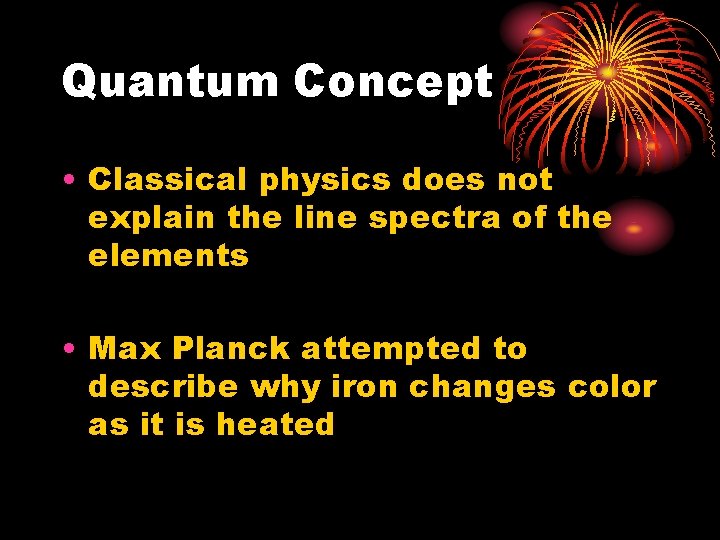 Quantum Concept

• Classical physics does not explain the line spectra of the elements

• Max Planck attempted to describe why iron changes color as it is heated